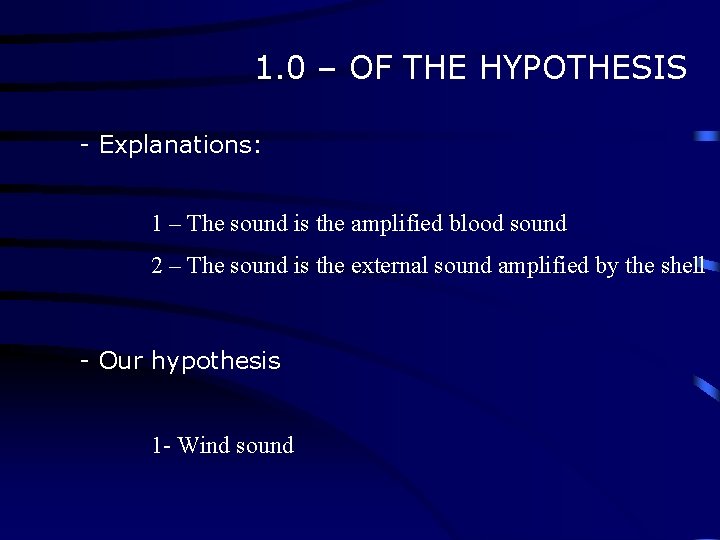 1.0 – OF THE HYPOTHESIS

- Explanations:

1 – The sound is the amplified blood sound

2 – The sound is the external sound amplified by the shell

- Our hypothesis

1- Wind sound